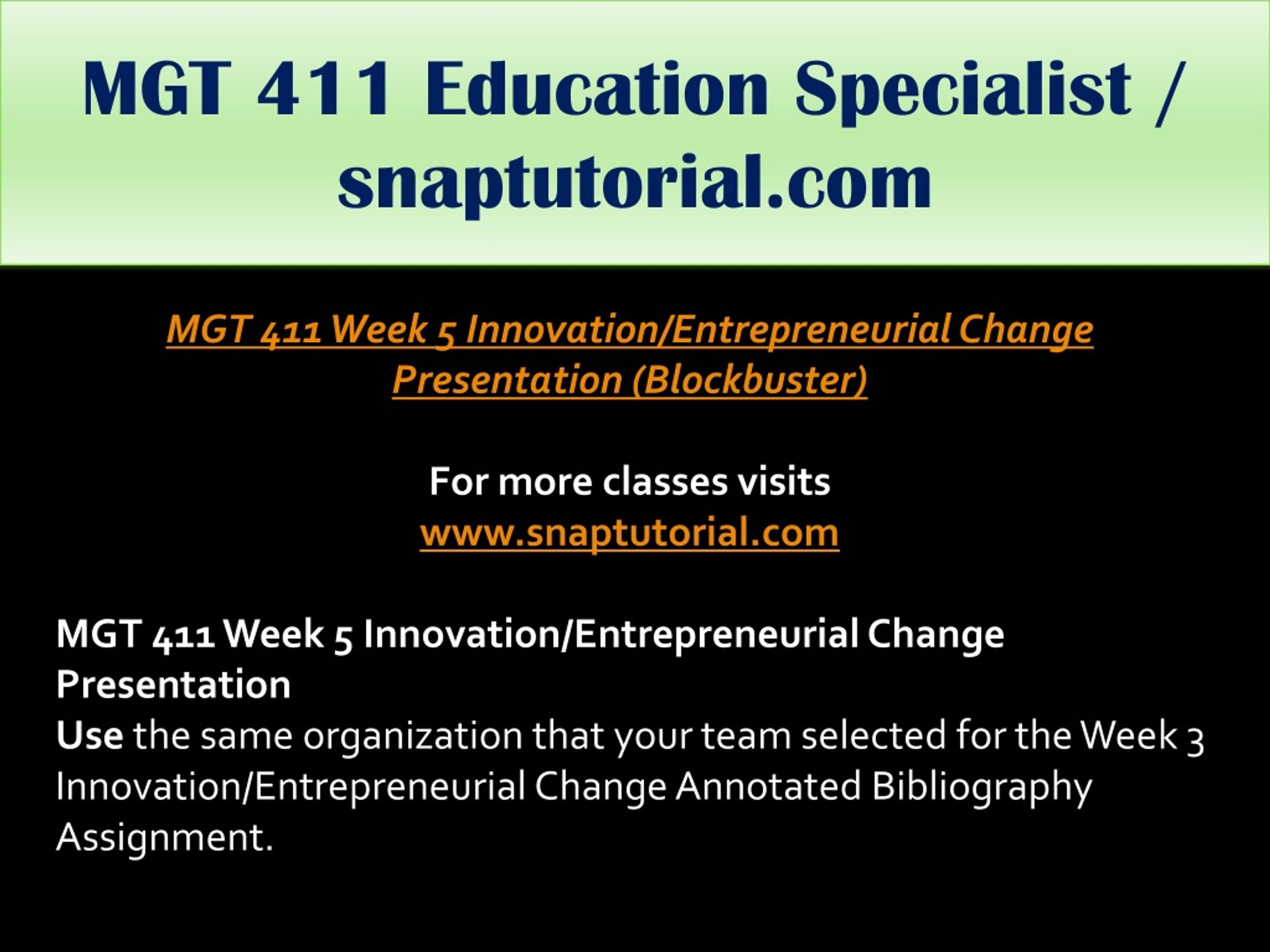 MGT 411 Education Specialist / snaptutorial.com

MGT 411 Week 5 Innovation/Entrepreneurial Change Presentation (Blockbuster)

For more classes visits
www.snaptutorial.com

MGT 411 Week 5 Innovation/Entrepreneurial Change Presentation
Use the same organization that your team selected for the Week 3 Innovation/Entrepreneurial Change Annotated Bibliography Assignment.